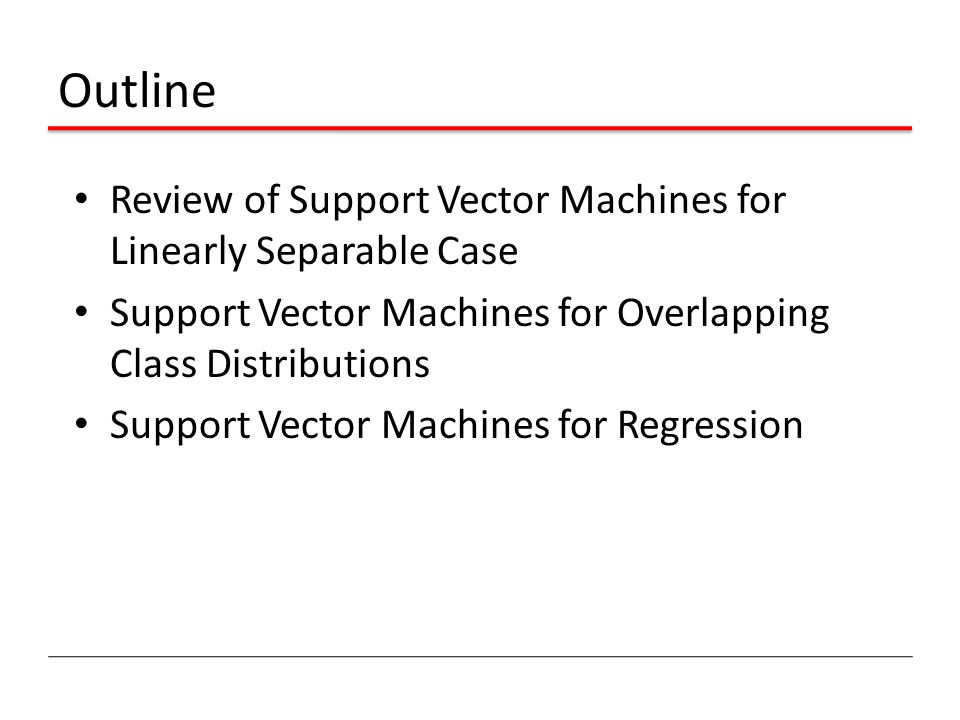 Outline

• Review of Support Vector Machines for Linearly Separable Case
• Support Vector Machines for Overlapping Class Distributions
• Support Vector Machines for Regression